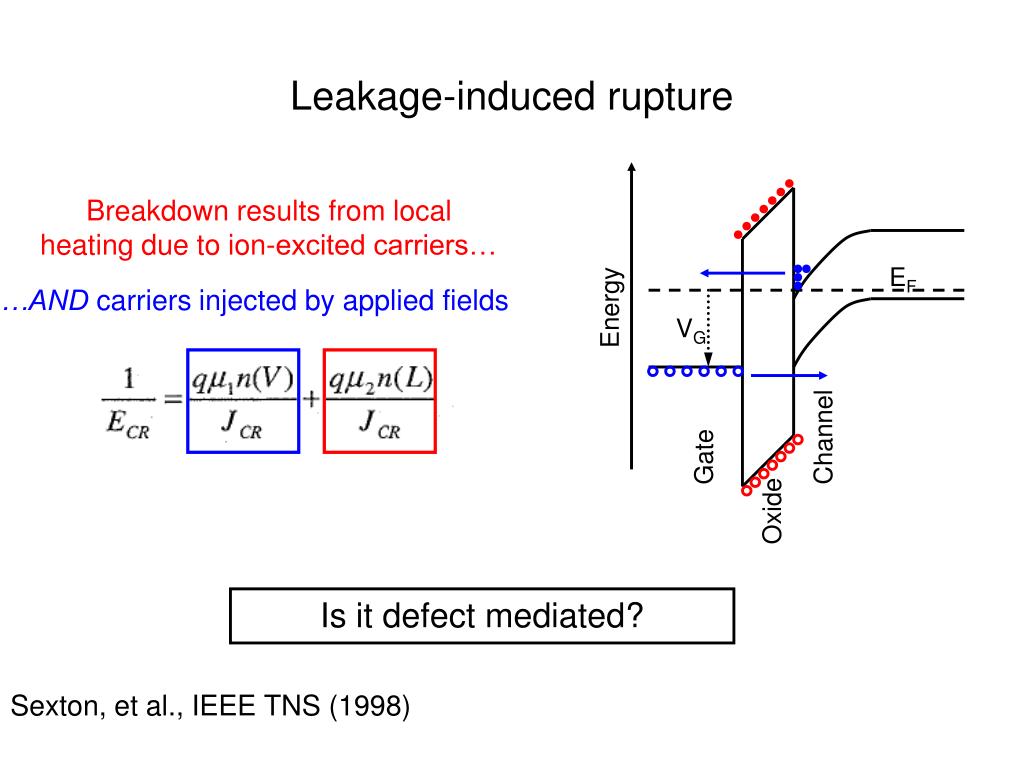 Leakage-induced rupture

Breakdown results from local heating due to ion-excited carriers…

…AND carriers injected by applied fields

$\frac{1}{E_{CR}} = \frac{q\mu_1 n(V)}{J_{CR}} + \frac{q\mu_2 n(L)}{J_{CR}}$

Energy

$E_F$

$V_G$

Gate

Oxide

Channel

Is it defect mediated?

Sexton, et al., IEEE TNS (1998)